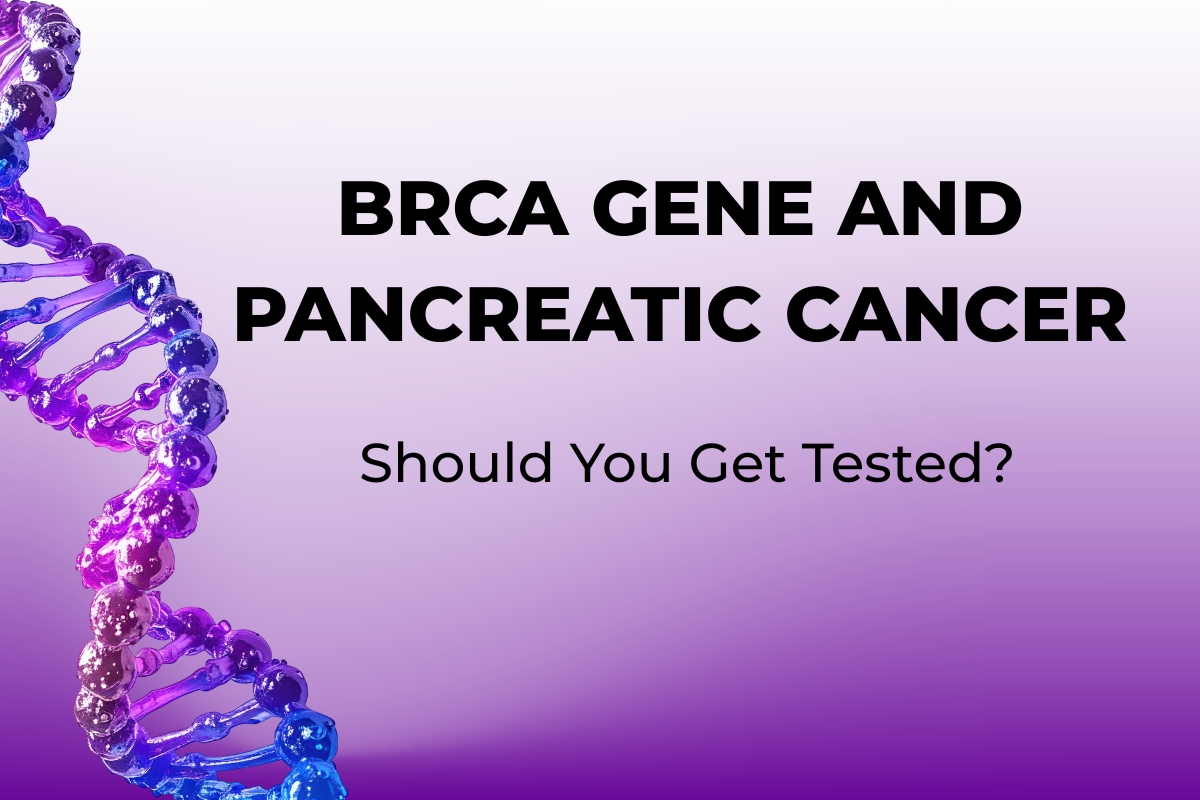 BRCA GENE AND PANCREATIC CANCER

Should You Get Tested?